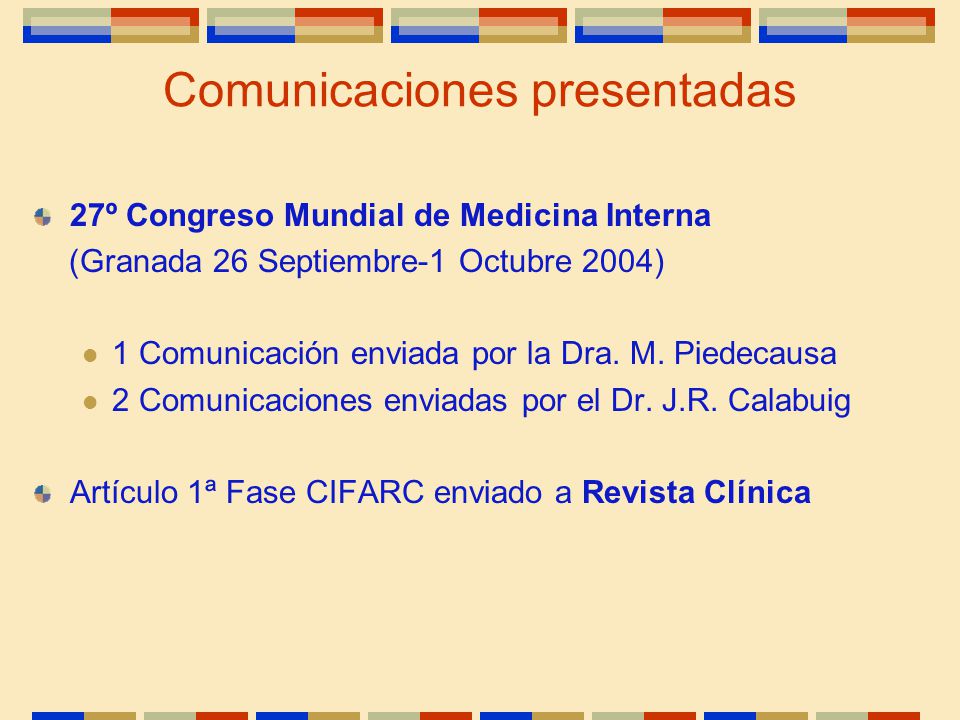 Comunicaciones presentadas

27º Congreso Mundial de Medicina Interna (Granada 26 Septiembre-1 Octubre 2004)

1 Comunicación enviada por la Dra. M. Piedecausa
2 Comunicaciones enviadas por el Dr. J.R. Calabuig

Artículo 1ª Fase CIFARC enviado a Revista Clínica